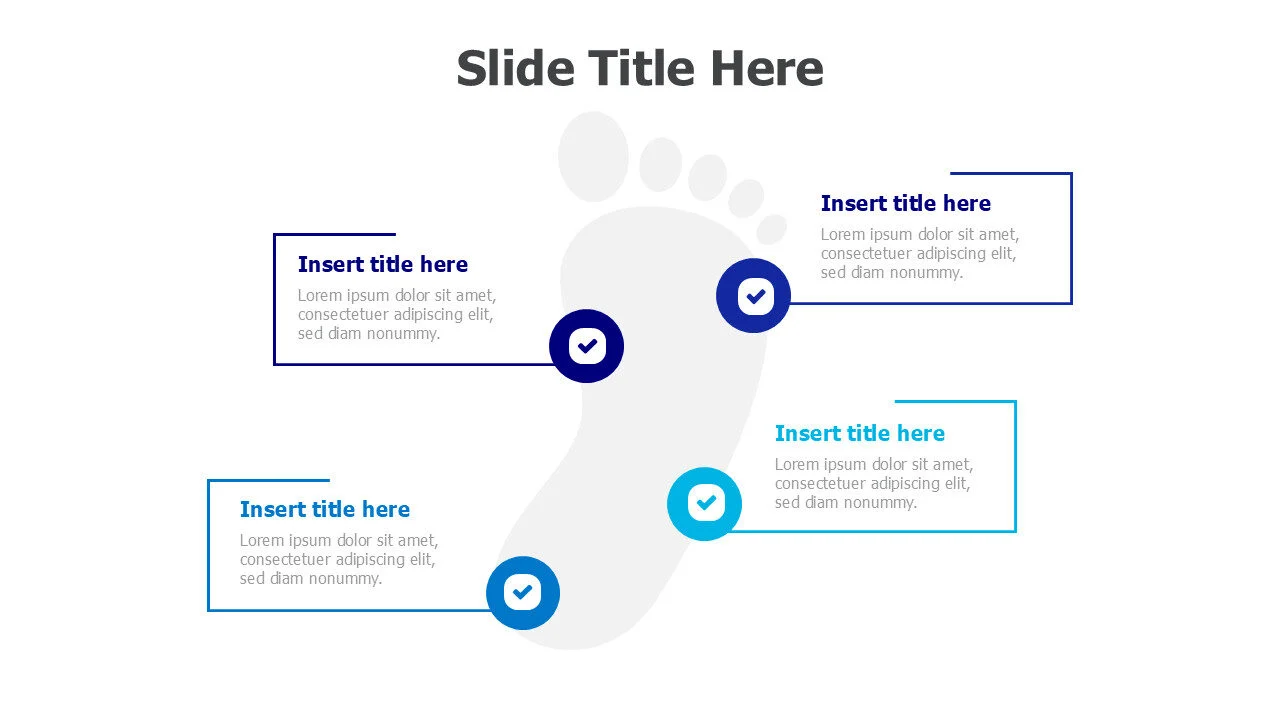 Slide Title Here

Insert title here
Lorem ipsum dolor sit amet, consectetuer adipiscing elit, sed diam nonummy.

Insert title here
Lorem ipsum dolor sit amet, consectetuer adipiscing elit, sed diam nonummy.

Insert title here
Lorem ipsum dolor sit amet, consectetuer adipiscing elit, sed diam nonummy.

Insert title here
Lorem ipsum dolor sit amet, consectetuer adipiscing elit, sed diam nonummy.